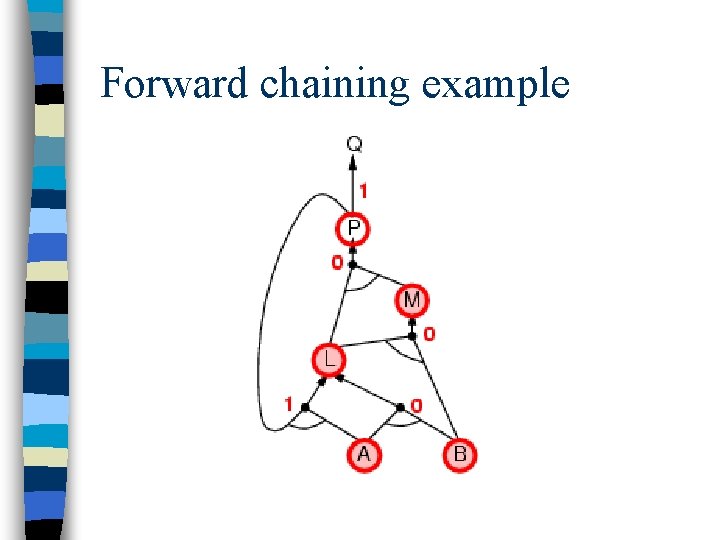 Forward chaining example

Q
1
P
0
M
0
L
1
0
A
B